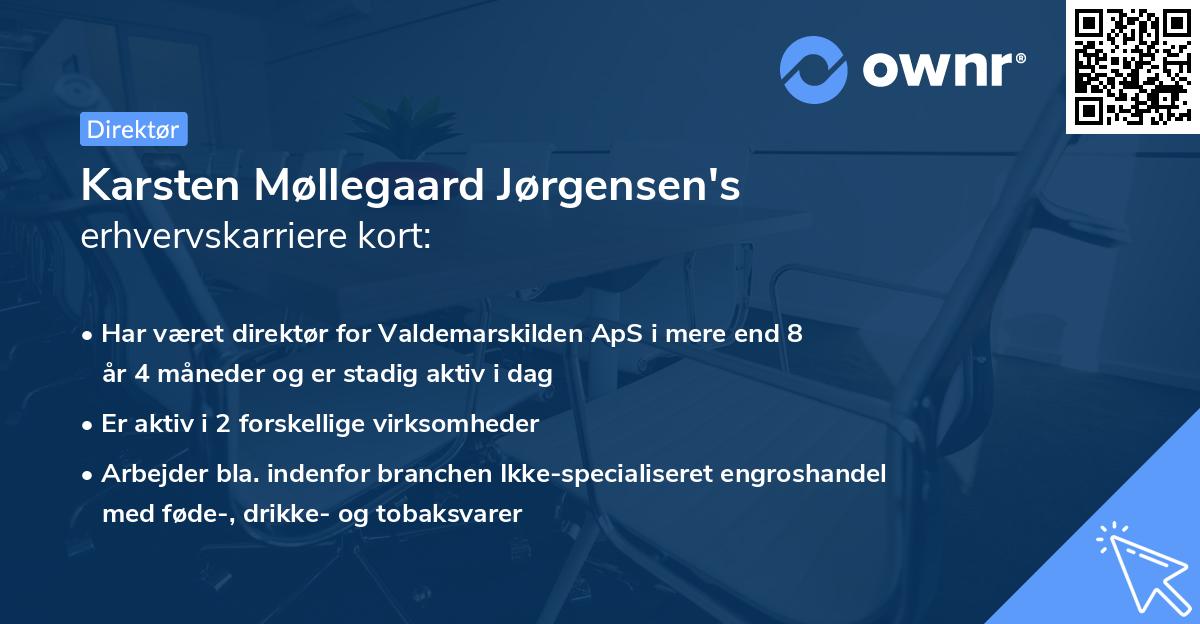 ownr®

Direktør

Karsten Møllegaard Jørgensen's
erhvervskarriere kort:

• Har været direktør for Valdemarskilden ApS i mere end 8 år 4 måneder og er stadig aktiv i dag

• Er aktiv i 2 forskellige virksomheder

• Arbejder bla. indenfor branchen Ikke-specialiseret engroshandel med føde-, drikke- og tobaksvarer